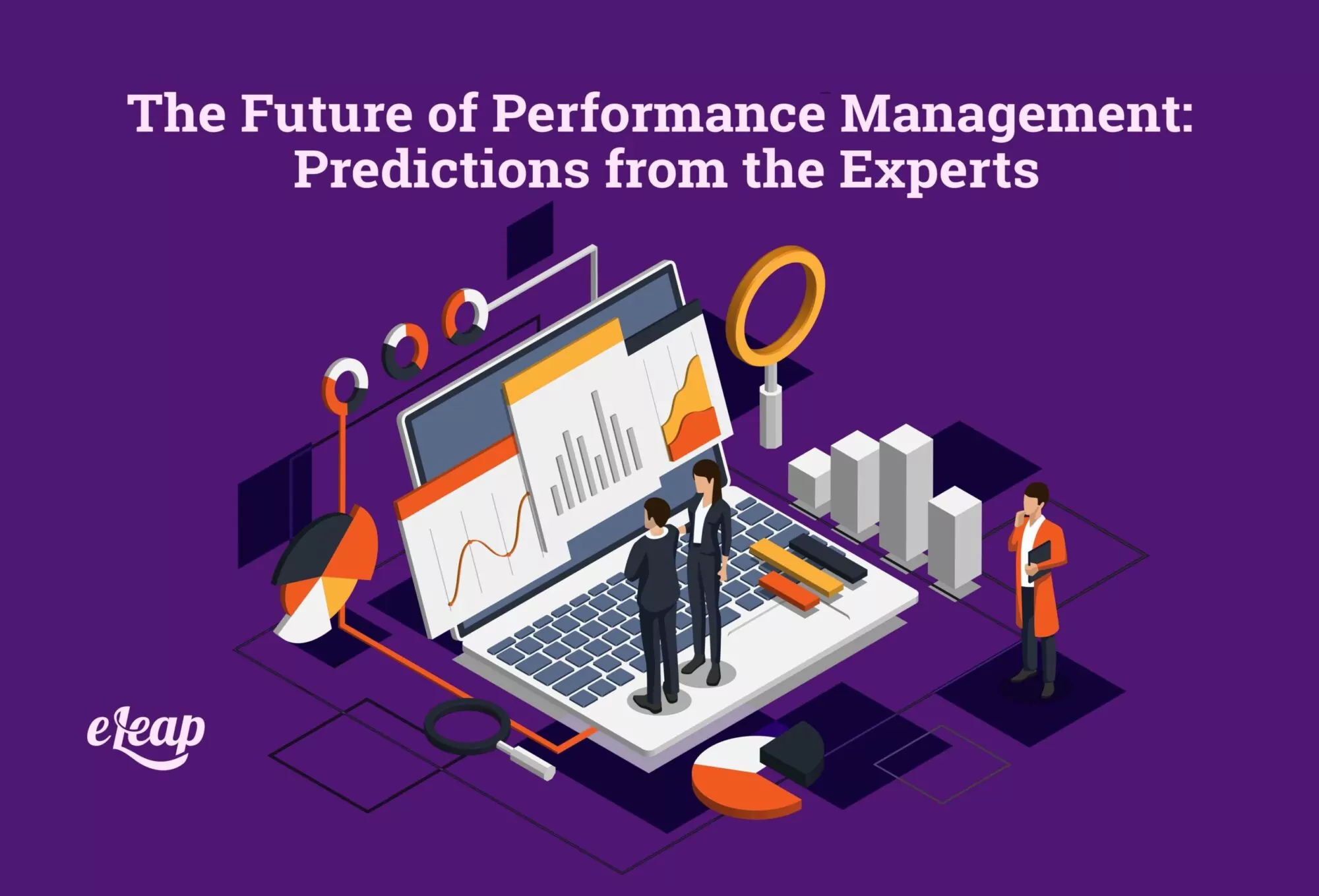 The Future of Performance Management: Predictions from the Experts

eLeap